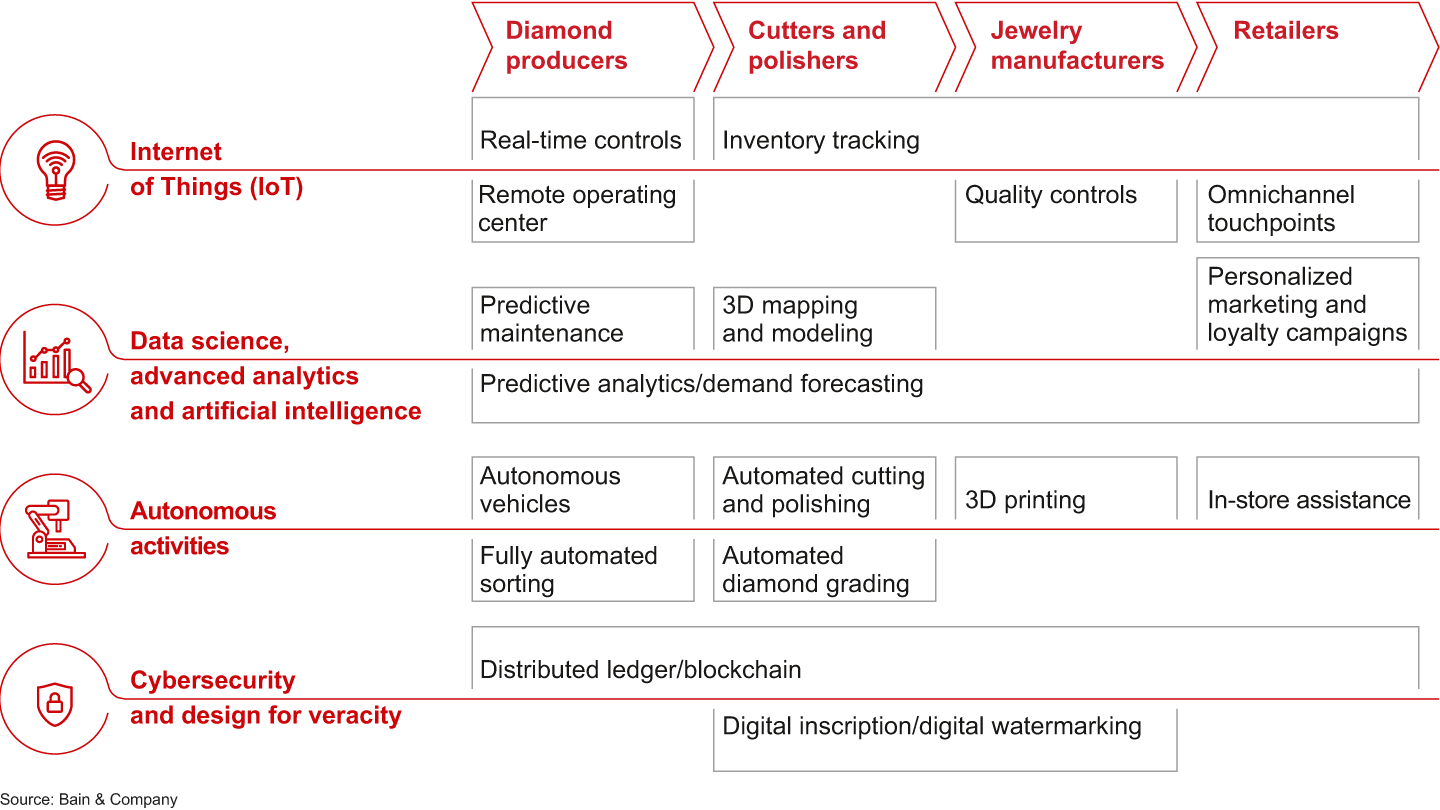 Diamond producers

Cutters and polishers

Jewelry manufacturers

Retailers

Internet of Things (IoT)

Real-time controls

Inventory tracking

Remote operating center

Quality controls

Omnichannel touchpoints

Data science, advanced analytics and artificial intelligence

Predictive maintenance

3D mapping and modeling

Personalized marketing and loyalty campaigns

Predictive analytics/demand forecasting

Autonomous activities

Autonomous vehicles

Automated cutting and polishing

3D printing

In-store assistance

Fully automated sorting

Automated diamond grading

Cybersecurity and design for veracity

Distributed ledger/blockchain

Digital inscription/digital watermarking

Source: Bain & Company